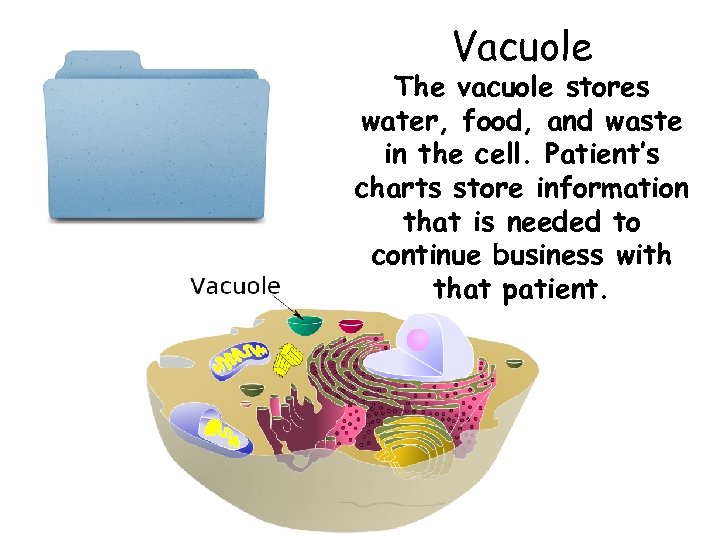 Vacuole

The vacuole stores water, food, and waste in the cell. Patient's charts store information that is needed to continue business with that patient.

Vacuole